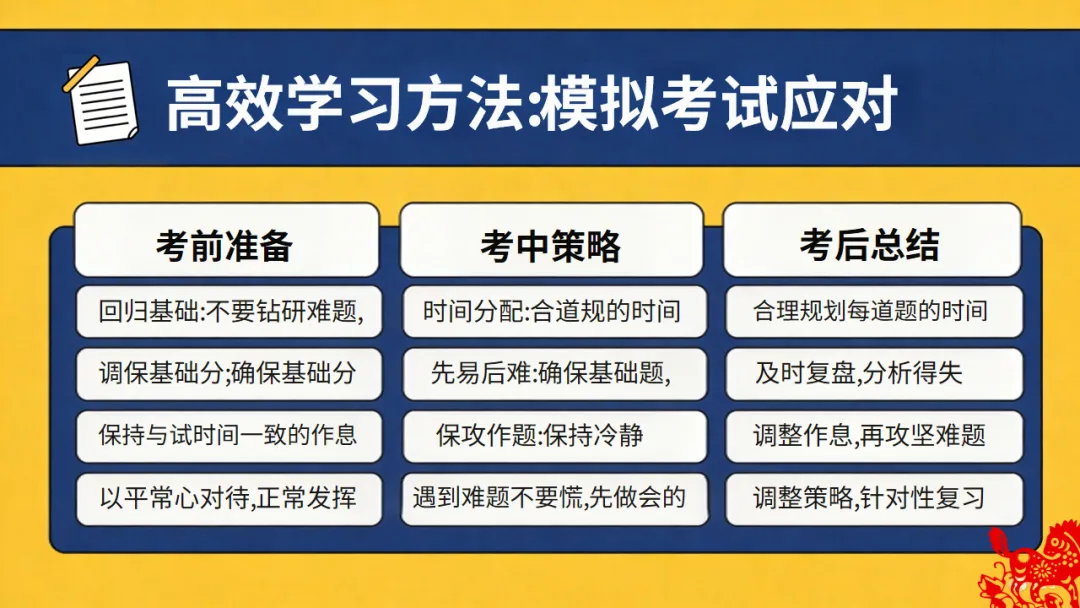 高效学习方法:模拟考试应对

考前准备

回归基础:不要钻研难题,

调保基础分;确保基础分

保持与试时间一致的作息

以平常心对待,正常发挥

考中策略

时间分配:合道规的时间

先易后难:确保基础题,

保攻作题:保持冷静

遇到难题不要慌,先做会的

考后总结

合理规划每道题的时间

及时复盘,分析得失

调整作息,再攻坚难题

调整策略,针对性复习